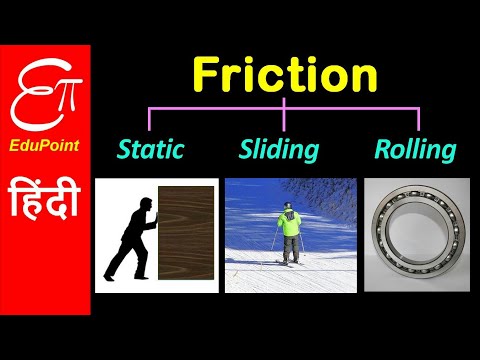 Eπ
EduPoint
हिंदी

Friction

Static
Sliding
Rolling